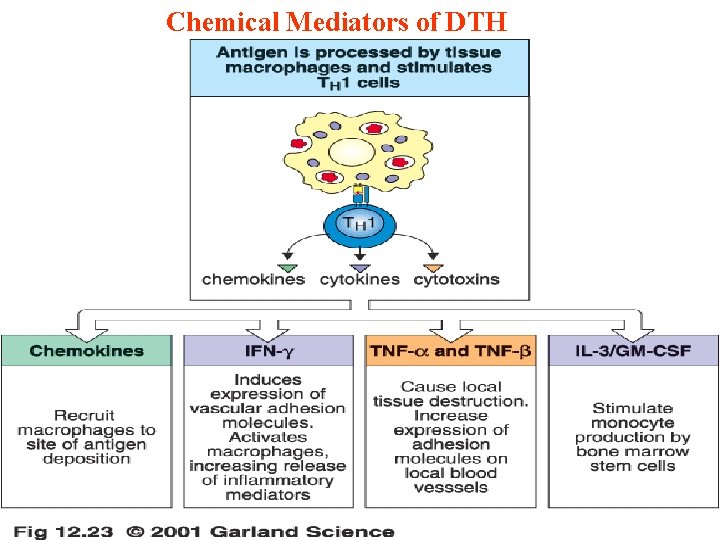 Chemical Mediators of DTH

Antigen is processed by tissue macrophages and stimulates $T_H1$ cells

$T_H1$

chemokines cytokines cytotoxins

Chemokines

Recruit macrophages to site of antigen deposition

IFN-$\gamma$

Induces expression of vascular adhesion molecules. Activates macrophages, increasing release of inflammatory mediators

TNF-$\alpha$ and TNF-$\beta$

Cause local tissue destruction. Increase expression of adhesion molecules on local blood vesssels

IL-3/GM-CSF

Stimulate monocyte production by bone marrow stem cells

Fig 12.23 © 2001 Garland Science